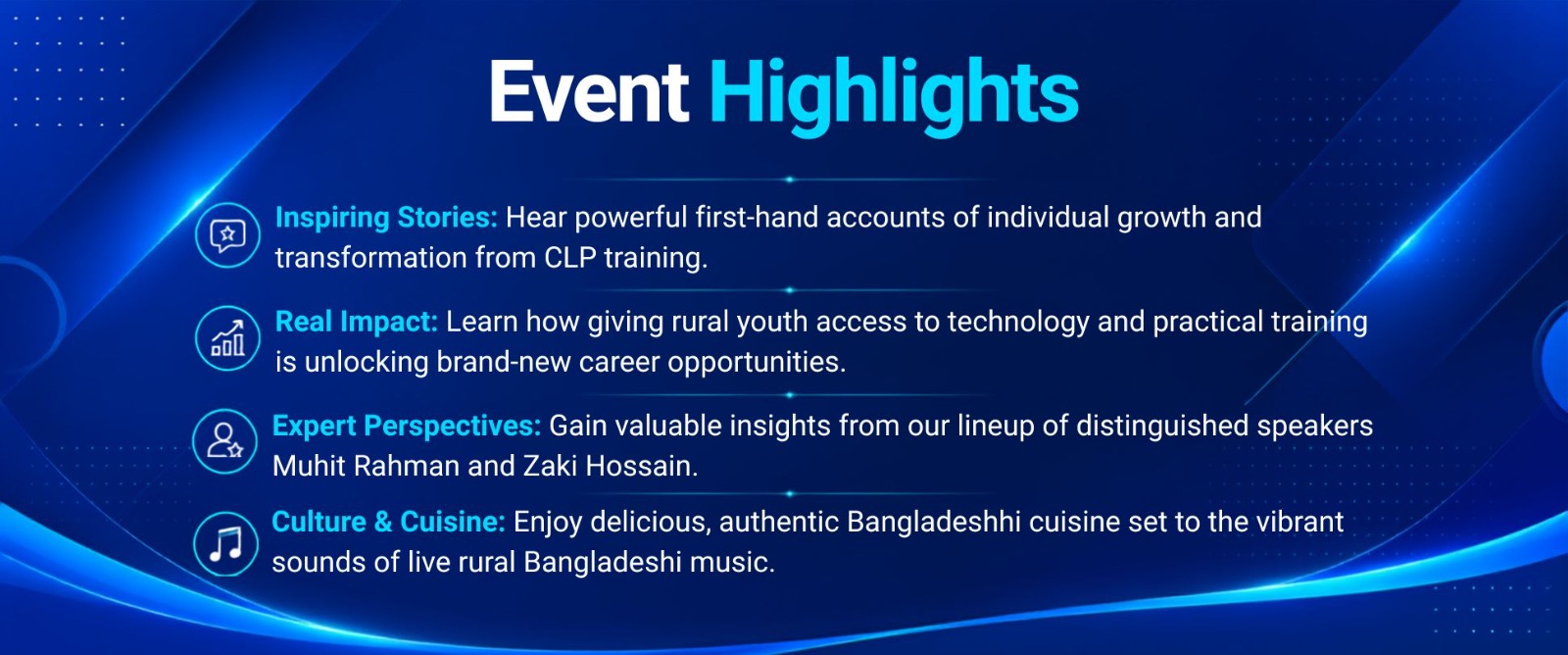 Event Highlights

Inspiring Stories: Hear powerful first-hand accounts of individual growth and transformation from CLP training.

Real Impact: Learn how giving rural youth access to technology and practical training is unlocking brand-new career opportunities.

Expert Perspectives: Gain valuable insights from our lineup of distinguished speakers Muhit Rahman and Zaki Hossain.

Culture & Cuisine: Enjoy delicious, authentic Bangladeshhi cuisine set to the vibrant sounds of live rural Bangladeshi music.